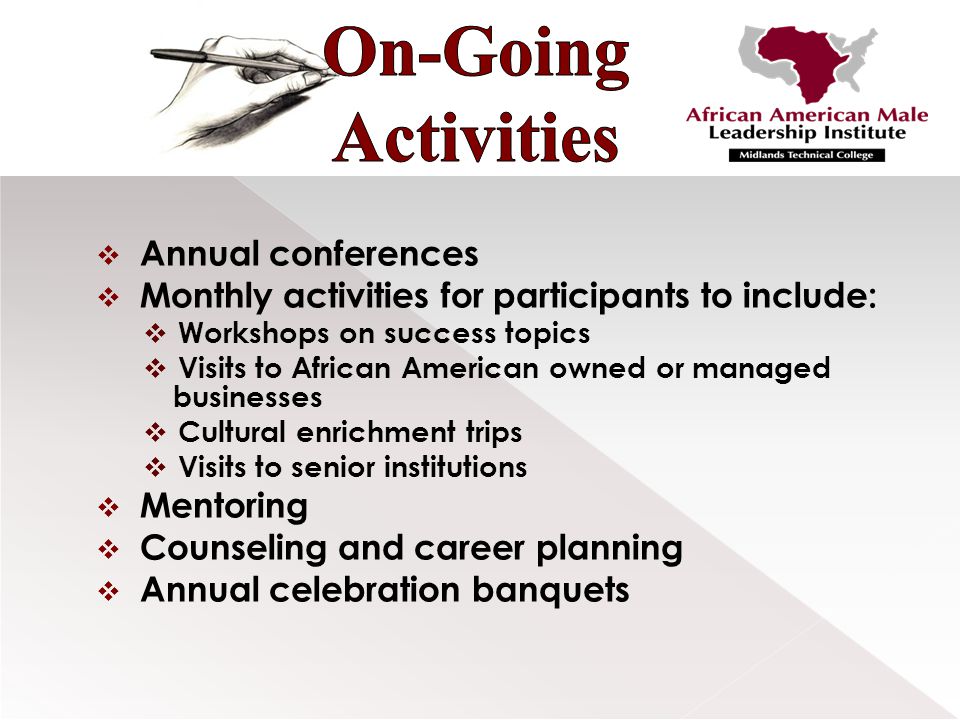 On-Going Activities

African American Male Leadership Institute
Midlands Technical College

❖ Annual conferences
❖ Monthly activities for participants to include:
❖ Workshops on success topics
❖ Visits to African American owned or managed businesses
❖ Cultural enrichment trips
❖ Visits to senior institutions
❖ Mentoring
❖ Counseling and career planning
❖ Annual celebration banquets